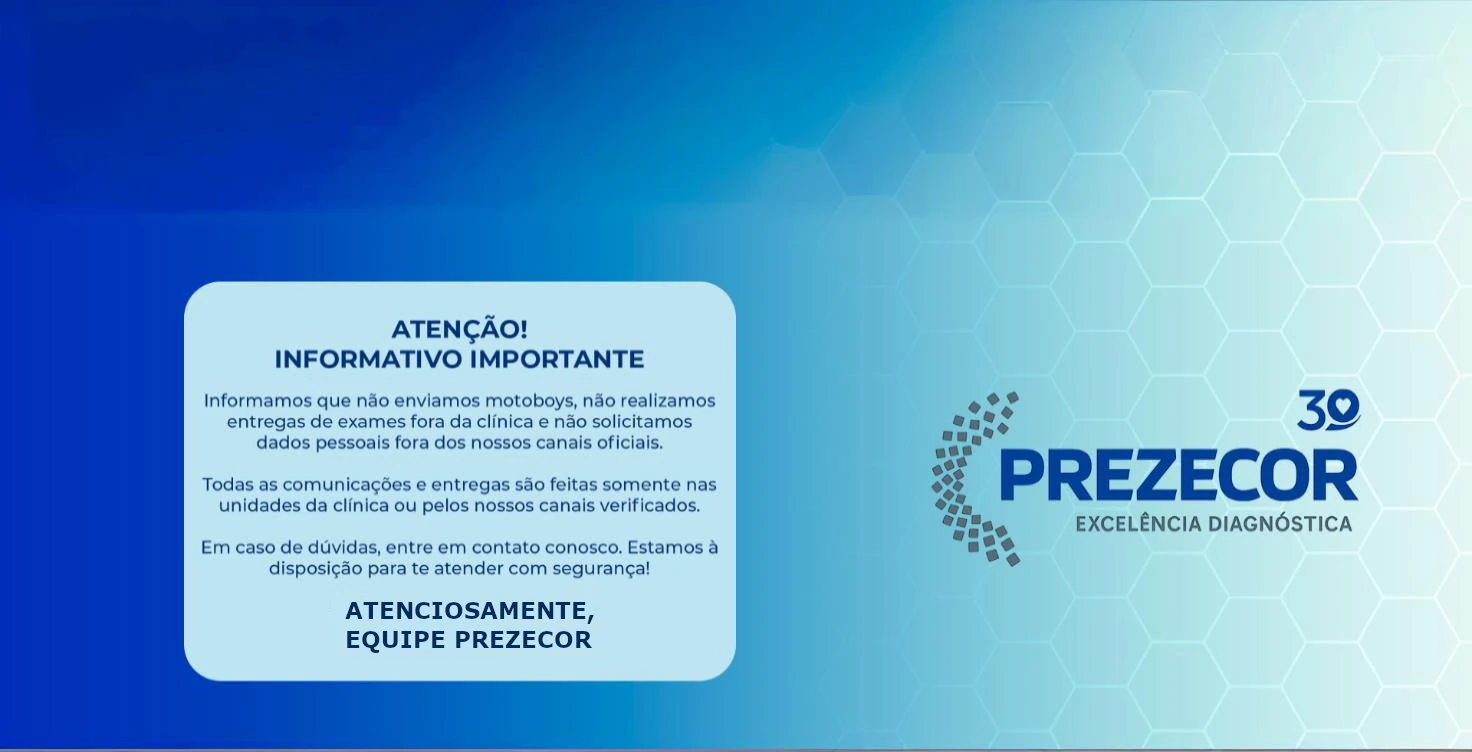 ATENÇÃO!
INFORMATIVO IMPORTANTE

Informamos que não enviamos motoboys, não realizamos entregas de exames fora da clínica e não solicitamos dados pessoais fora dos nossos canais oficiais.

Todas as comunicações e entregas são feitas somente nas unidades da clínica ou pelos nossos canais verificados.

Em caso de dúvidas, entre em contato conosco. Estamos à disposição para te atender com segurança!

ATENCIOSAMENTE,
EQUIPE PREZECOR

30
PREZECOR
EXCELÊNCIA DIAGNÓSTICA